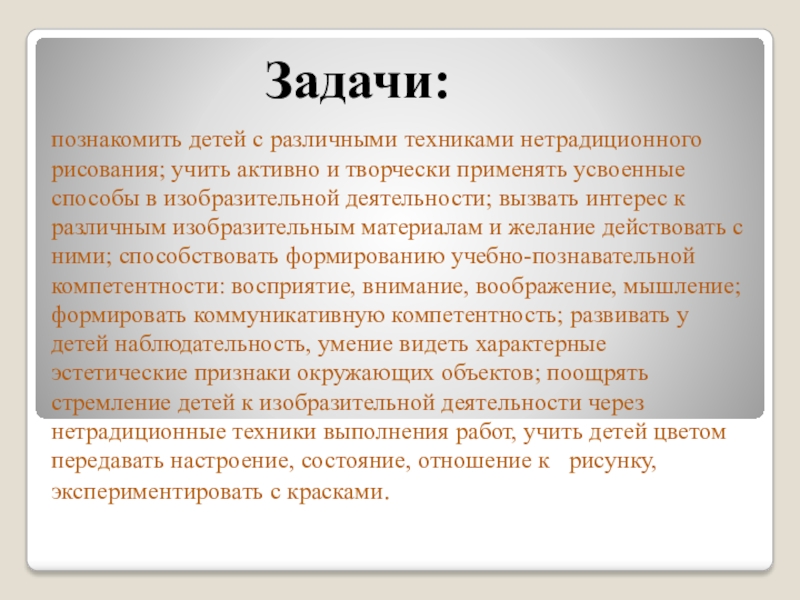 Задачи:

познакомить детей с различными техниками нетрадиционного рисования; учить активно и творчески применять усвоенные способы в изобразительной деятельности; вызвать интерес к различным изобразительным материалам и желание действовать с ними; способствовать формированию учебно-познавательной компетентности: восприятие, внимание, воображение, мышление; формировать коммуникативную компетентность; развивать у детей наблюдательность, умение видеть характерные эстетические признаки окружающих объектов; поощрять стремление детей к изобразительной деятельности через нетрадиционные техники выполнения работ, учить детей цветом передавать настроение, состояние, отношение к рисунку, экспериментировать с красками.